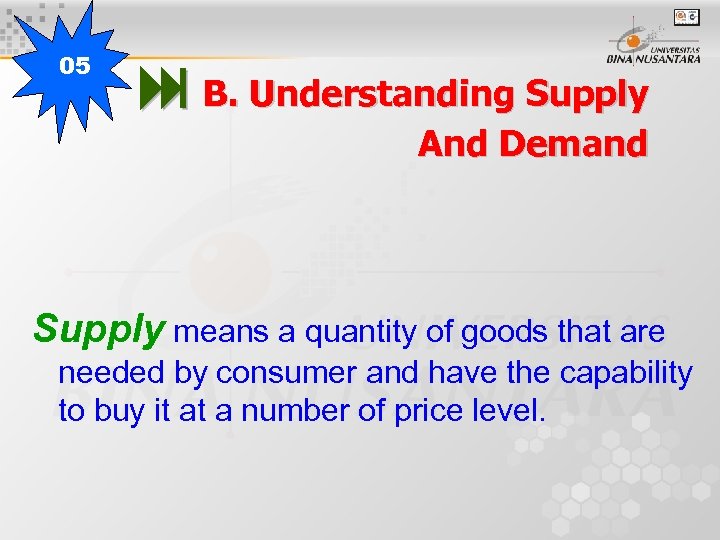 05

UNIVERSITAS BINA NUSANTARA

B. Understanding Supply And Demand

Supply means a quantity of goods that are needed by consumer and have the capability to buy it at a number of price level.